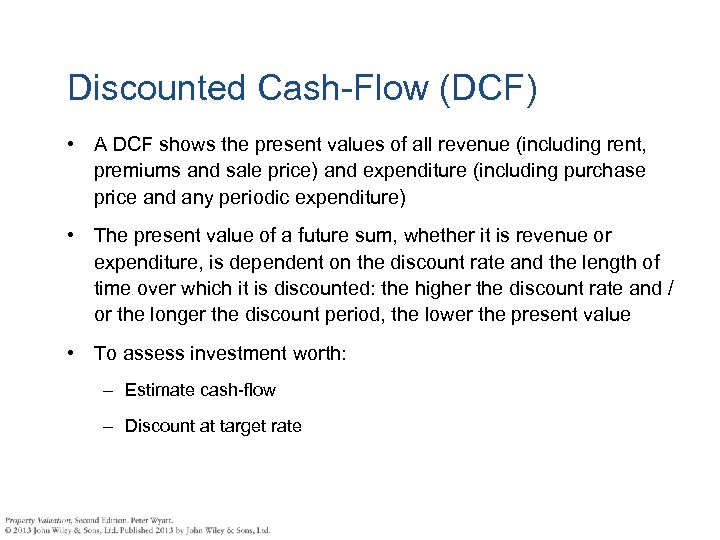 Discounted Cash-Flow (DCF)

• A DCF shows the present values of all revenue (including rent, premiums and sale price) and expenditure (including purchase price and any periodic expenditure)

• The present value of a future sum, whether it is revenue or expenditure, is dependent on the discount rate and the length of time over which it is discounted: the higher the discount rate and / or the longer the discount period, the lower the present value

• To assess investment worth:

– Estimate cash-flow

– Discount at target rate

Property Valuation, Second Edition. Peter Wyatt.
© 2013 John Wiley & Sons, Ltd. Published 2013 by John Wiley & Sons, Ltd.